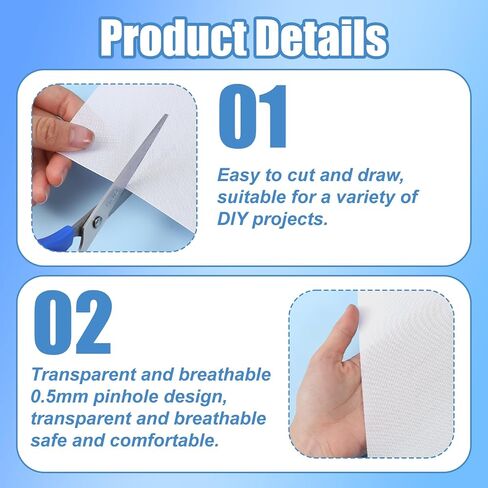 Product Details

01

Easy to cut and draw, suitable for a variety of DIY projects.

02

Transparent and breathable 0.5mm pinhole design, transparent and breathable safe and comfortable.